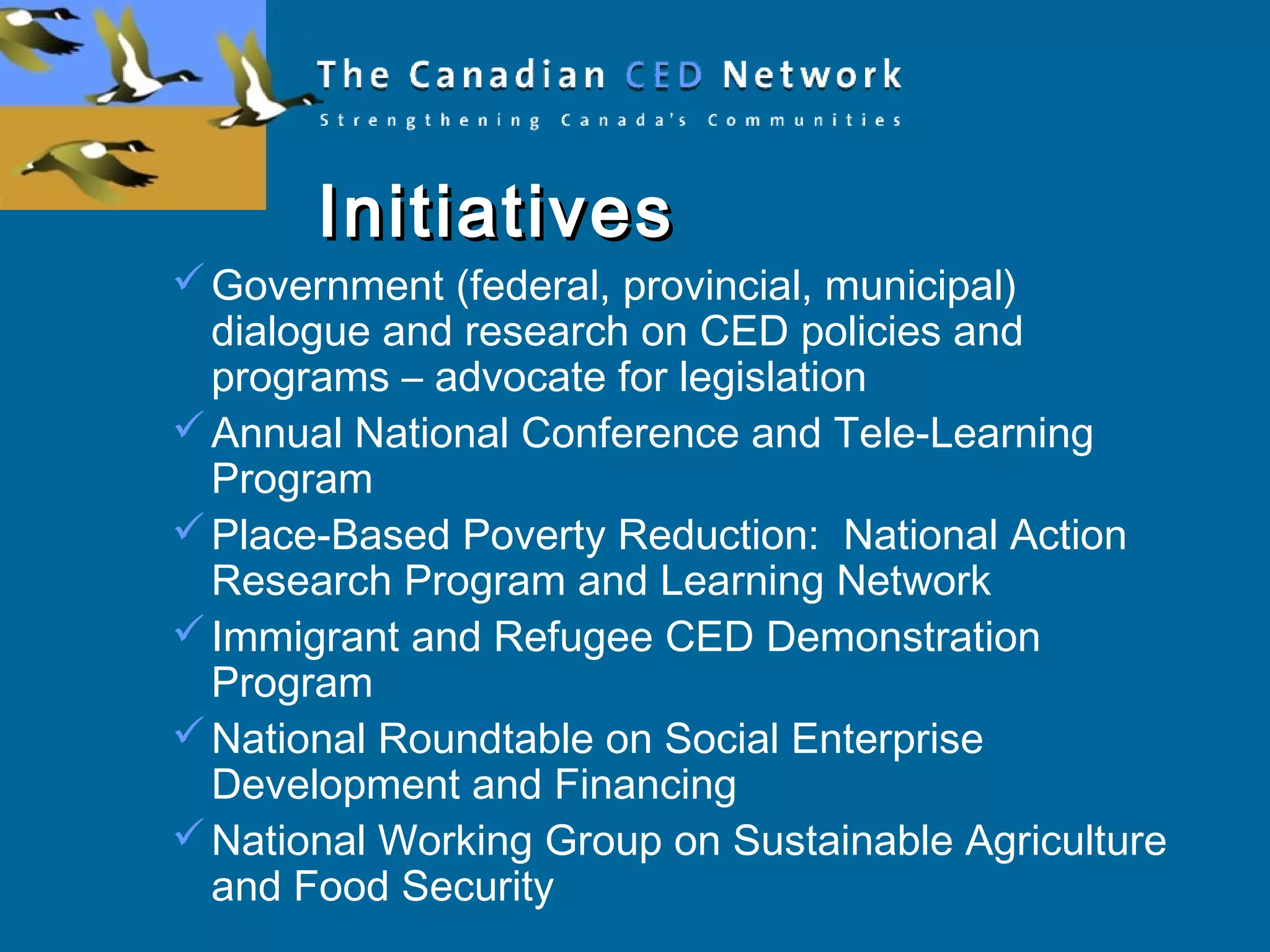 The Canadian CED Network

Strengthening Canada's Communities

Initiatives

✓ Government (federal, provincial, municipal) dialogue and research on CED policies and programs – advocate for legislation

✓ Annual National Conference and Tele-Learning Program

✓ Place-Based Poverty Reduction: National Action Research Program and Learning Network

✓ Immigrant and Refugee CED Demonstration Program

✓ National Roundtable on Social Enterprise Development and Financing

✓ National Working Group on Sustainable Agriculture and Food Security